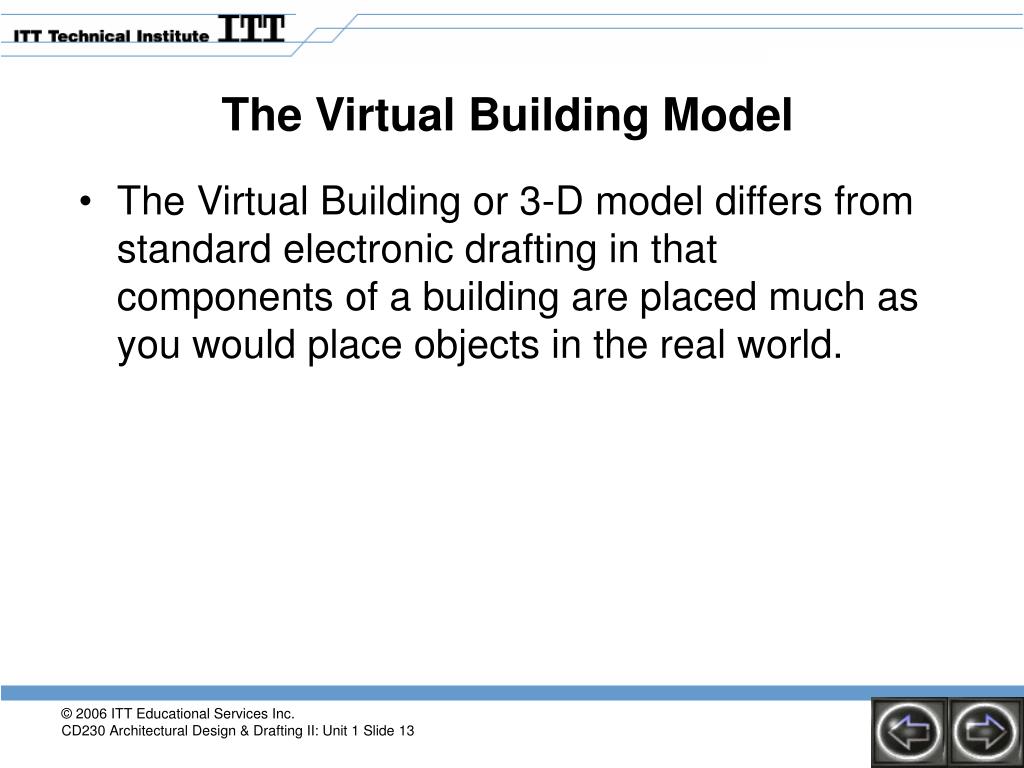 ITT Technical Institute ITT

The Virtual Building Model

• The Virtual Building or 3-D model differs from standard electronic drafting in that components of a building are placed much as you would place objects in the real world.

© 2006 ITT Educational Services Inc.
CD230 Architectural Design & Drafting II: Unit 1 Slide 13